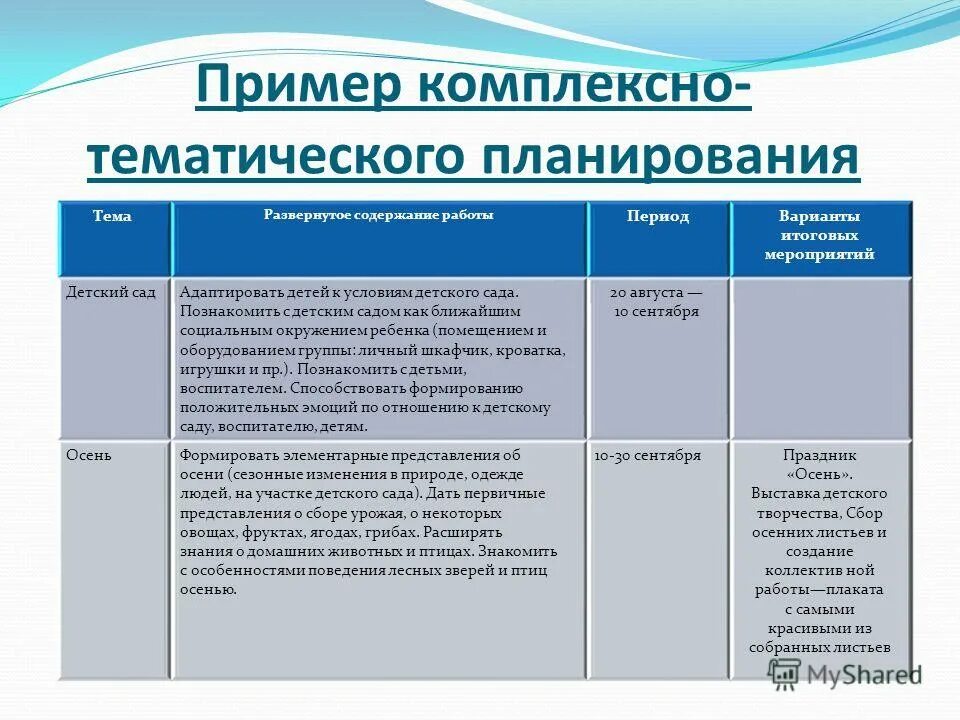 Пример комплексно-тематического планирования

| Тема | Развернутое содержание работы | Период | Варианты итоговых мероприятий |
|---|---|---|---|
| Детский сад | Адаптировать детей к условиям детского сада. Познакомить с детским садом как ближайшим социальным окружением ребенка (помещением и оборудованием группы: личный шкафчик, кроватка, игрушки и пр.). Познакомить с детьми, воспитателем. Способствовать формированию положительных эмоций по отношению к детскому саду, воспитателю, детям. | 20 августа — 10 сентября | |
| Осень | Формировать элементарные представления об осени (сезонные изменения в природе, одежде людей, на участке детского сада). Дать первичные представления о сборе урожая, о некоторых овощах, фруктах, ягодах, грибах. Расширять знания о домашних животных и птицах. Знакомить с особенностями поведения лесных зверей и птиц осенью. | 10-30 сентября | Праздник «Осень». Выставка детского творчества, Сбор осенних листьев и создание коллектив ной работы—плаката с самыми красивыми из собранных листьев |

MyShared